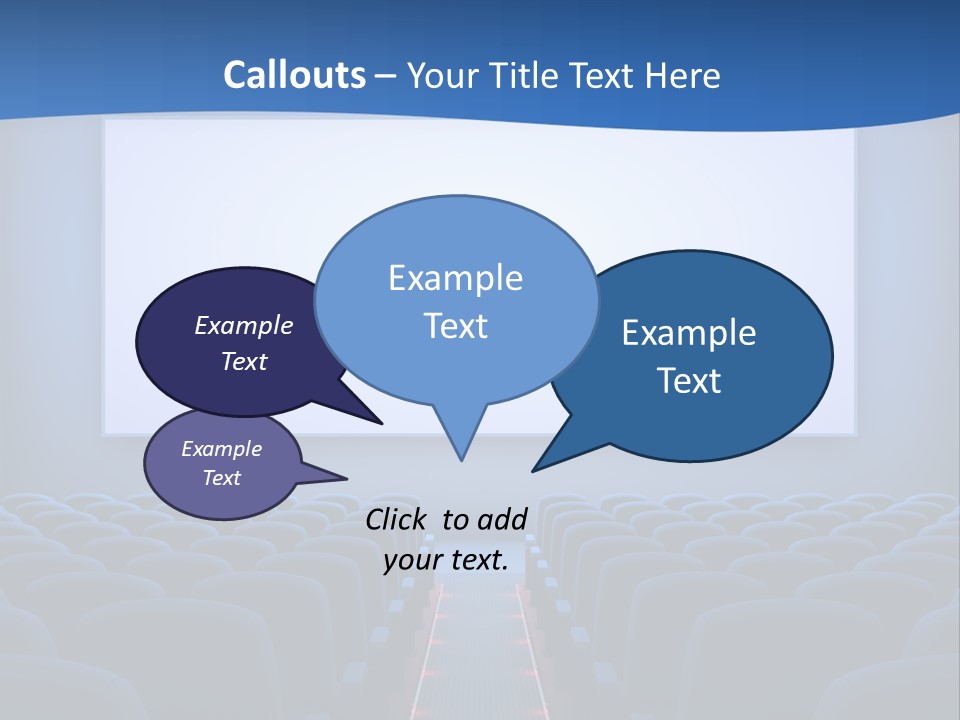 Callouts – Your Title Text Here

Example Text

Example Text

Example Text

Example Text

Click to add your text.